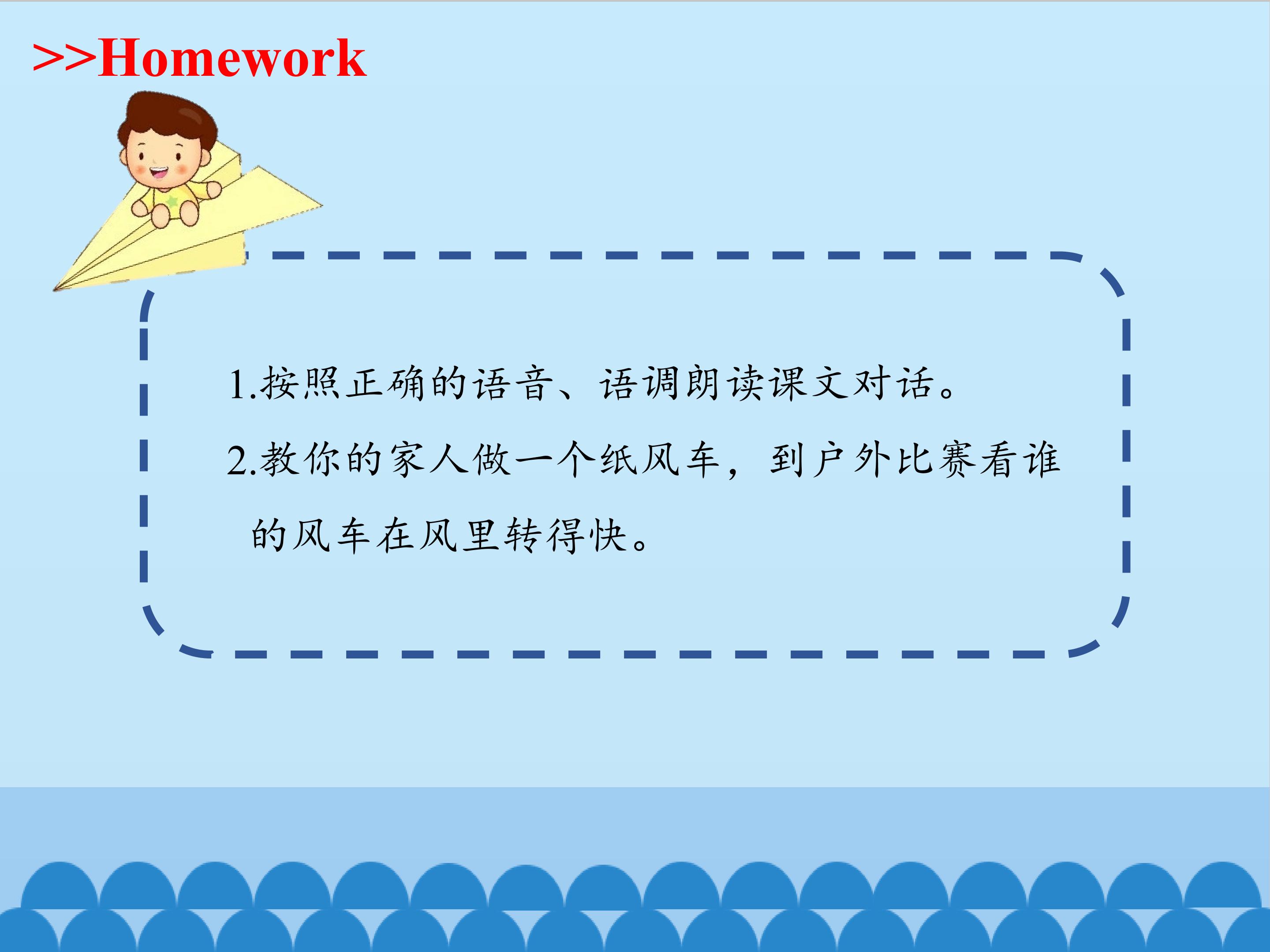 >>Homework

1.按照正确的语音、语调朗读课文对话。

2.教你的家人做一个纸风车，到户外比赛看谁的风车在风里转得快。